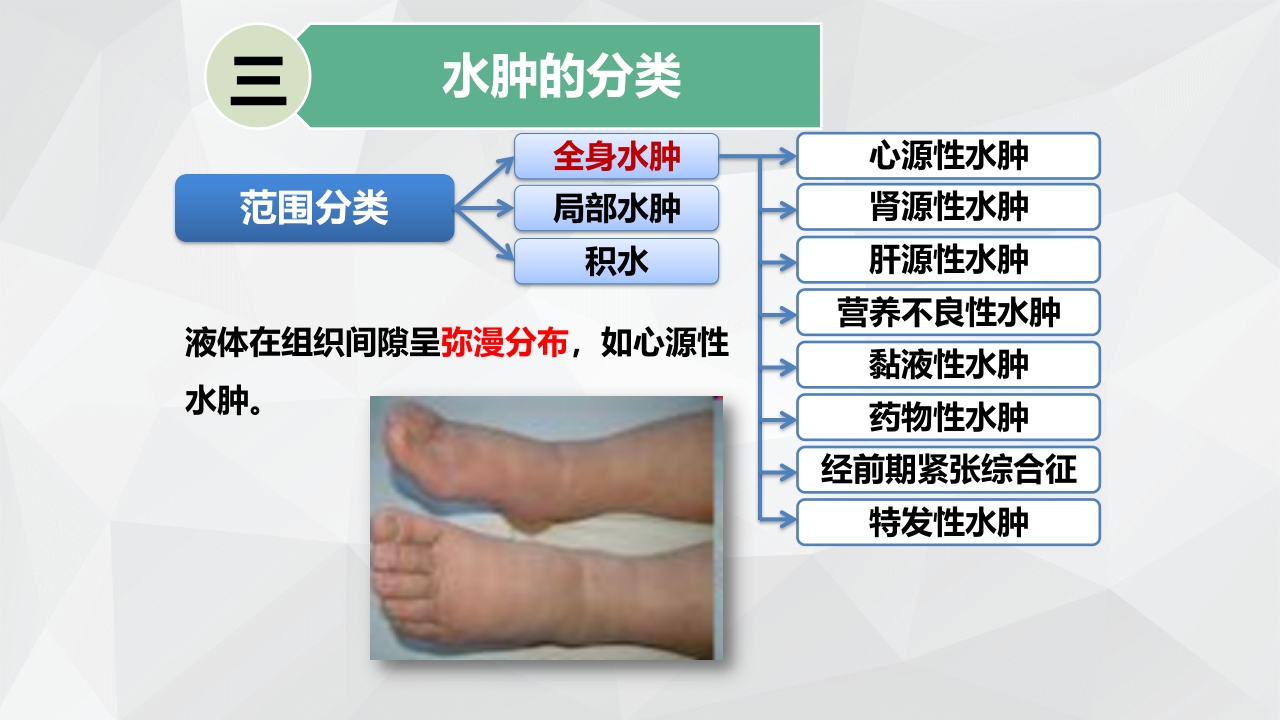 三

水肿的分类

范围分类

全身水肿

局部水肿

积水

心源性水肿

肾源性水肿

肝源性水肿

营养不良性水肿

黏液性水肿

药物性水肿

经前期紧张综合征

特发性水肿

液体在组织间隙呈弥漫分布，如心源性水肿。